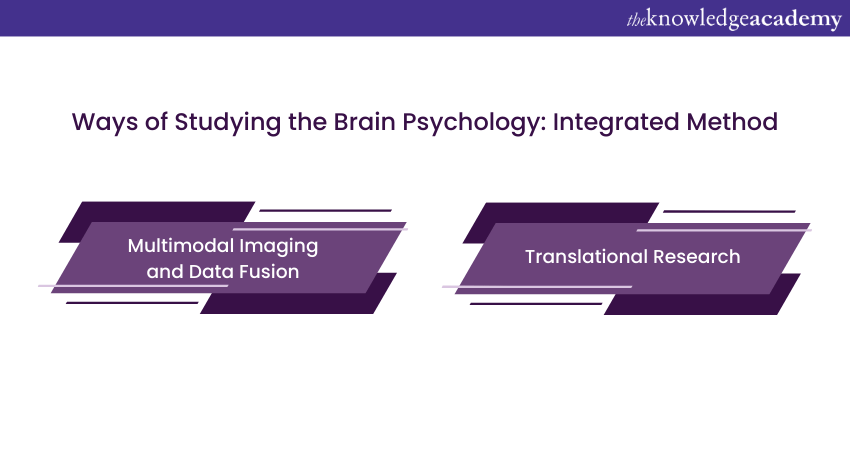 theknowledgeacademy

Ways of Studying the Brain Psychology: Integrated Method

Multimodal Imaging and Data Fusion

Translational Research